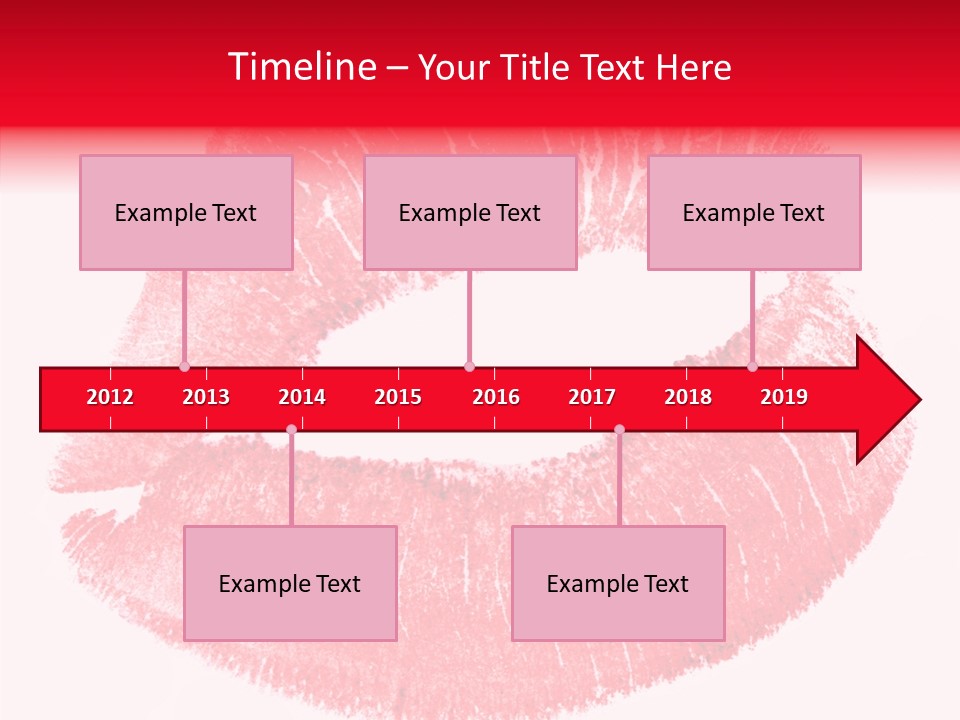 Timeline – Your Title Text Here

Example Text

Example Text

Example Text

2012 2013 2014 2015 2016 2017 2018 2019

Example Text

Example Text